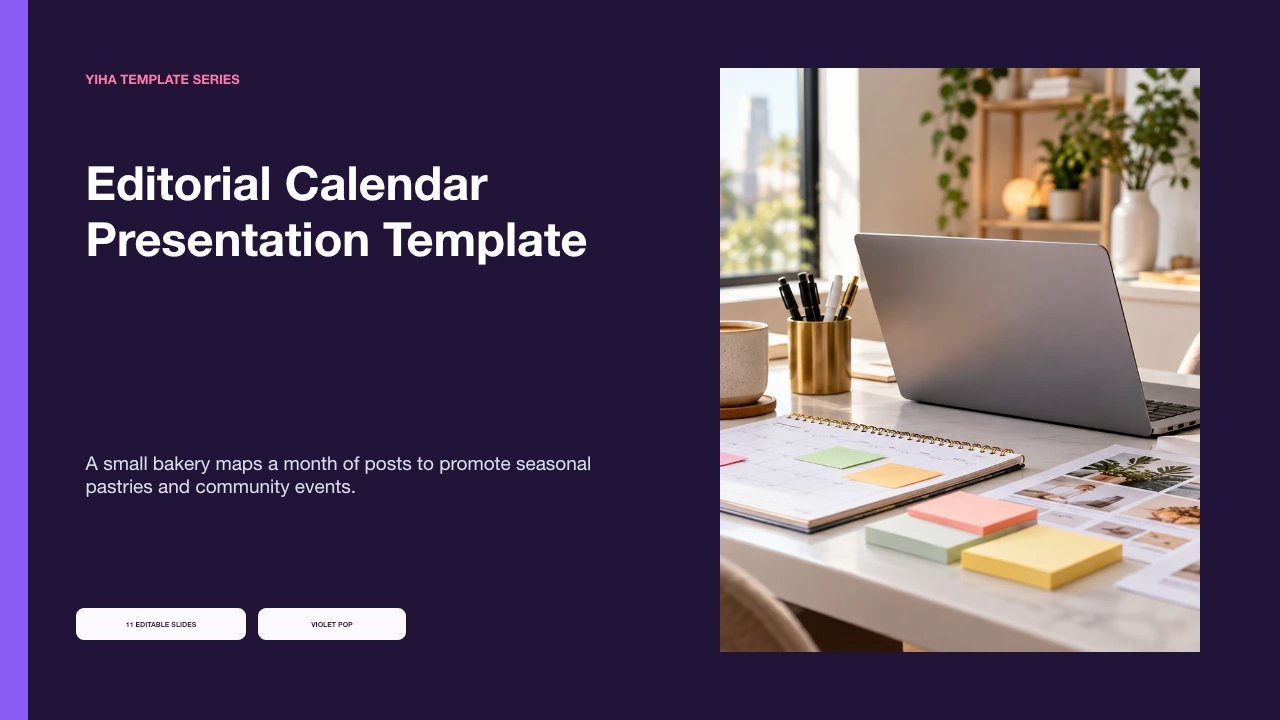 YIHA TEMPLATE SERIES

Editorial Calendar Presentation Template

A small bakery maps a month of posts to promote seasonal pastries and community events.

11 EDITABLE SLIDES

VIOLET POP